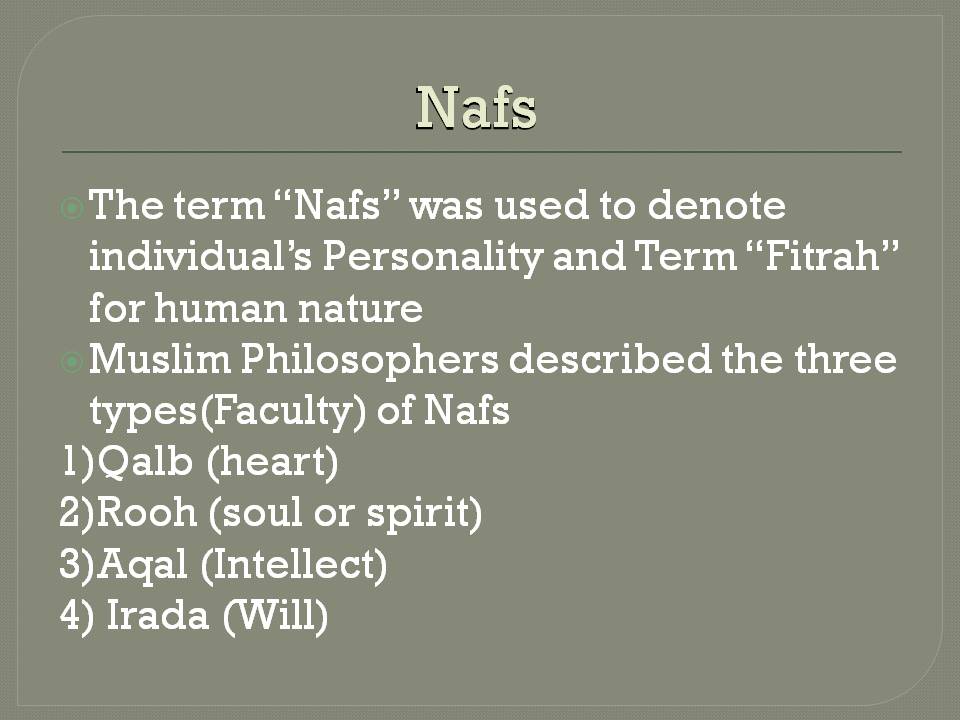 Nafs

The term “Nafs” was used to denote individual’s Personality and Term “Fitrah” for human nature

Muslim Philosophers described the three types(Faculty) of Nafs

1)Qalb (heart)
2)Rooh (soul or spirit)
3)Aqal (Intellect)
4) Irada (Will)